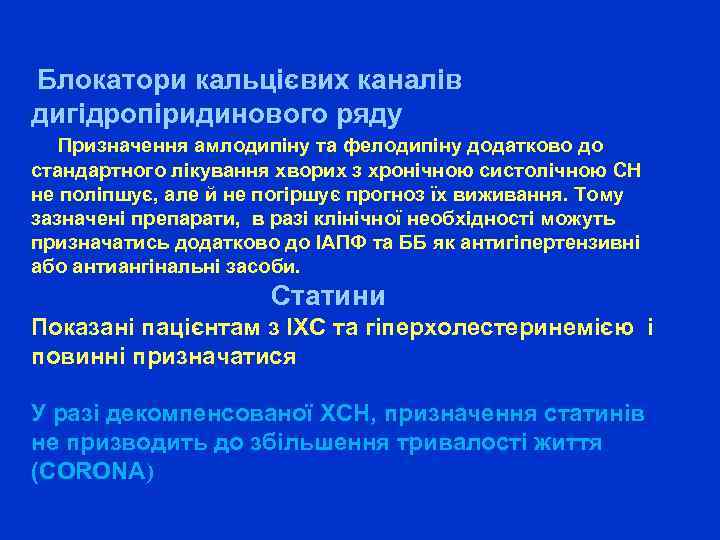 Блокатори кальцієвих каналів дигідропіридинового ряду

Призначення амлодипіну та фелодипіну додатково до стандартного лікування хворих з хронічною систолічною СН не поліпшує, але й не погіршує прогноз їх виживання. Тому зазначені препарати, в разі клінічної необхідності можуть призначатись додатково до ІАПФ та ББ як антигіпертензивні або антиангінальні засоби.

Статини

Показані пацієнтам з ІХС та гіперхолестеринемією і повинні призначатися

У разі декомпенсованої ХСН, призначення статинів не призводить до збільшення тривалості життя (CORONA)